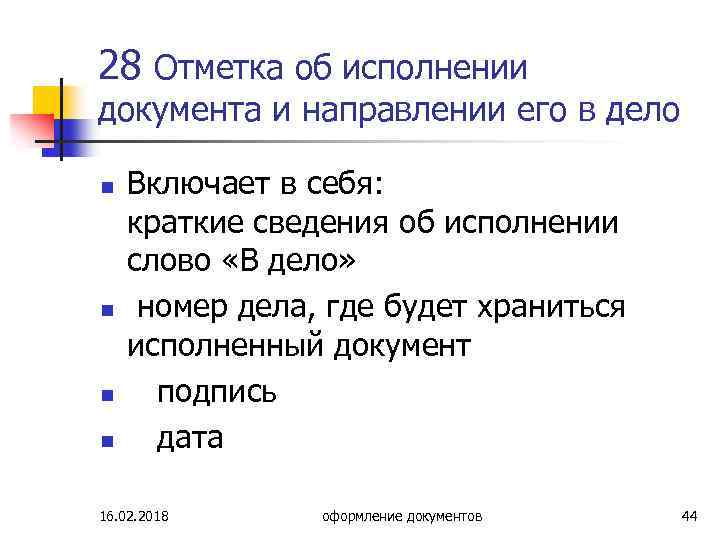 28 Отметка об исполнении документа и направлении его в дело

- Включает в себя:
краткие сведения об исполнении
слово «В дело»
- номер дела, где будет храниться исполненный документ
- подпись
- дата

16.02.2018

оформление документов

44